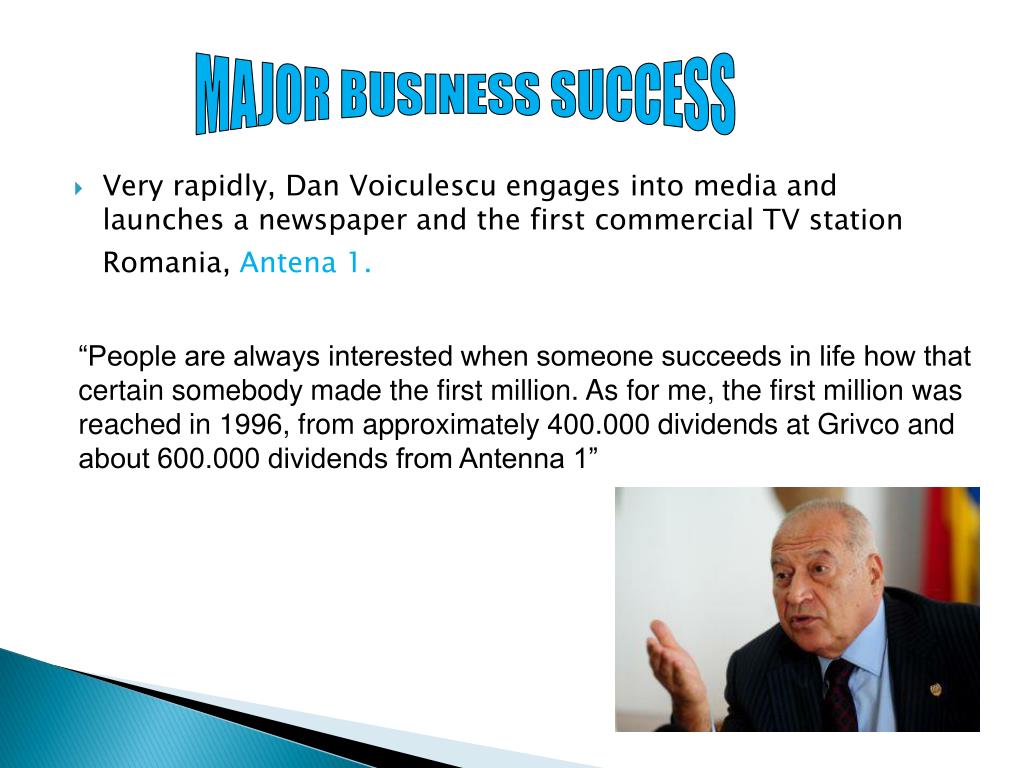 MAJOR BUSINESS SUCCESS

Very rapidly, Dan Voiculescu engages into media and launches a newspaper and the first commercial TV station Romania, Antena 1.

“People are always interested when someone succeeds in life how that certain somebody made the first million. As for me, the first million was reached in 1996, from approximately 400.000 dividends at Grivco and about 600.000 dividends from Antenna 1”